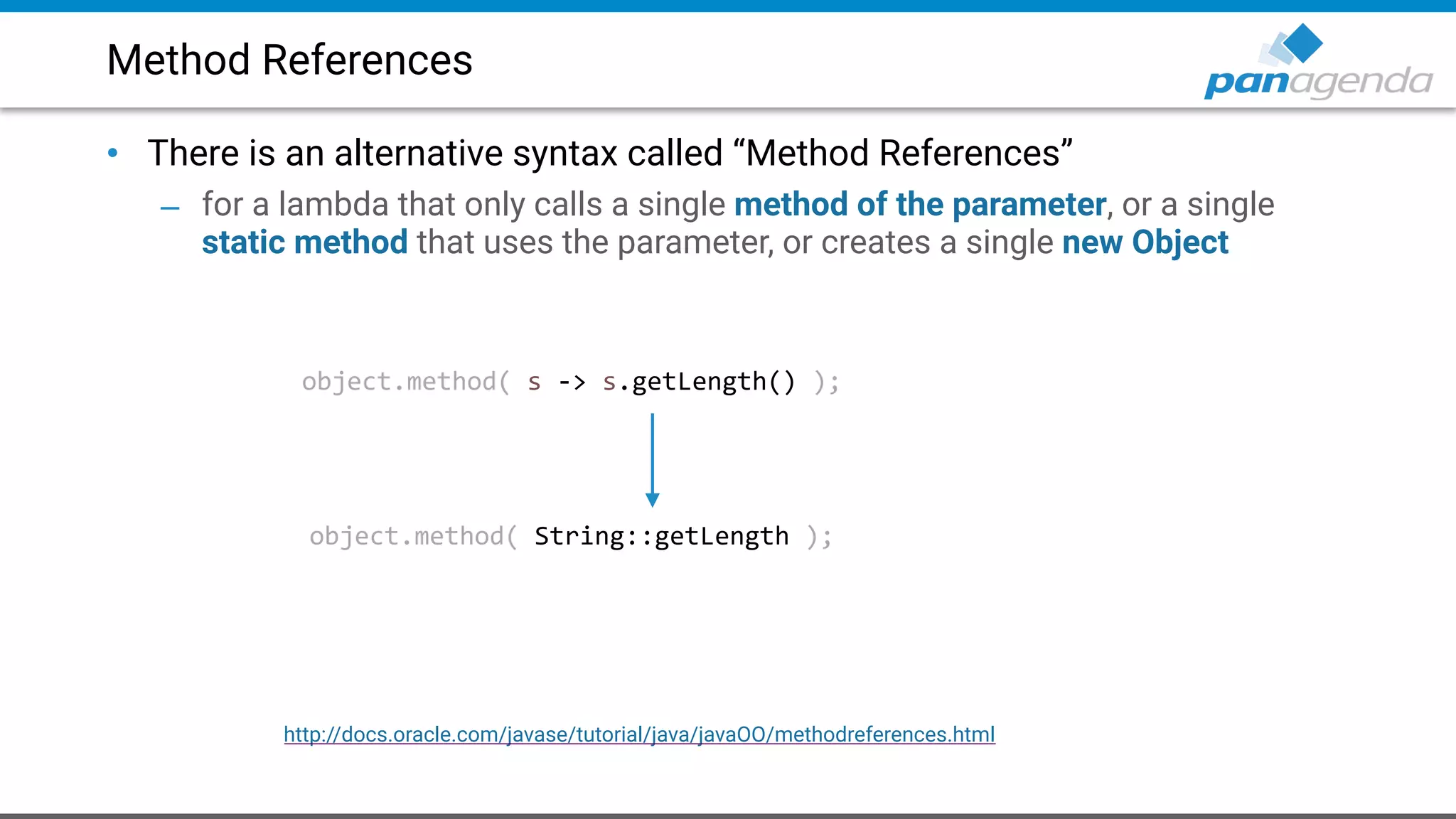 Method References

panagenda

• There is an alternative syntax called “Method References”

– for a lambda that only calls a single method of the parameter, or a single static method that uses the parameter, or creates a single new Object

object.method( s -> s.getLength() );

object.method( String::getLength );

http://docs.oracle.com/javase/tutorial/java/javaOO/methodreferences.html